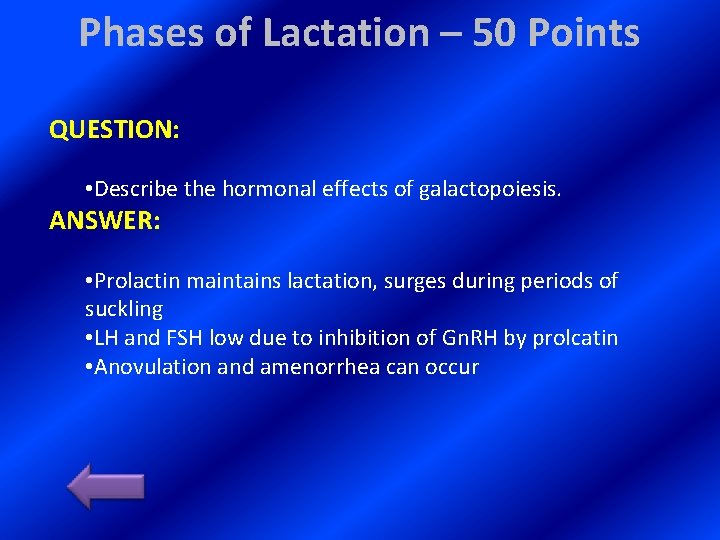 Phases of Lactation – 50 Points

QUESTION:

•Describe the hormonal effects of galactopoiesis.

ANSWER:

•Prolactin maintains lactation, surges during periods of suckling
•LH and FSH low due to inhibition of GnRH by prolcatin
•Anovulation and amenorrhea can occur